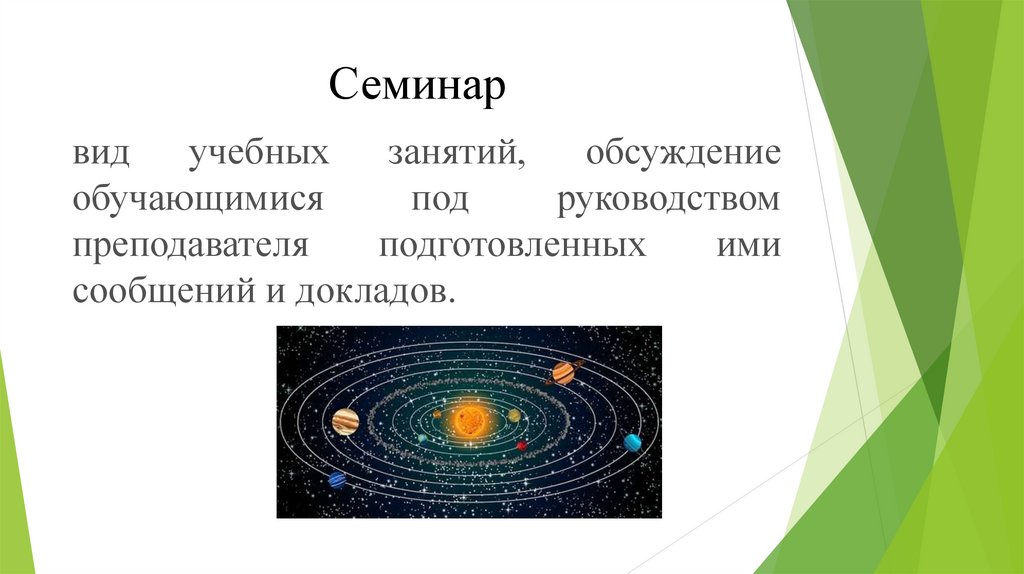 Семинар

вид учебных занятий, обсуждение обучающимися под руководством преподавателя подготовленных ими сообщений и докладов.